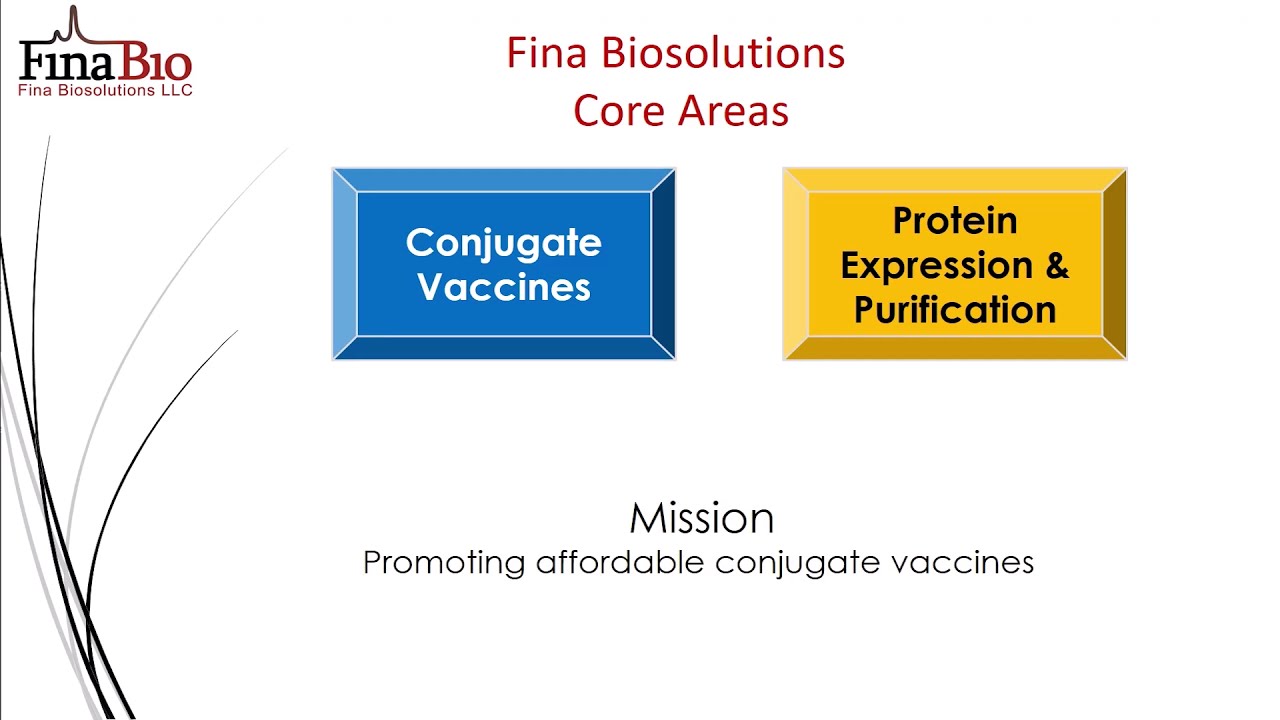 FinaBio
Fina Biosolutions LLC

Fina Biosolutions
Core Areas

Conjugate Vaccines

Protein Expression & Purification

Mission
Promoting affordable conjugate vaccines